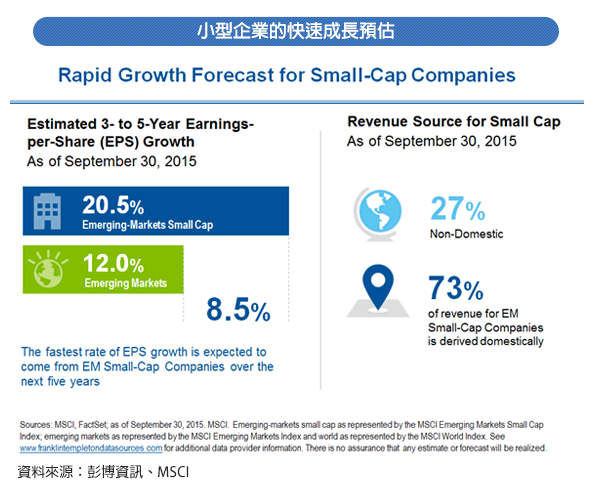 小型企業的快速成長預估

Rapid Growth Forecast for Small-Cap Companies

Estimated 3- to 5-Year Earnings-per-Share (EPS) Growth
As of September 30, 2015

20.5%
Emerging-Markets Small Cap

12.0%
Emerging Markets

8.5%

The fastest rate of EPS growth is expected to come from EM Small-Cap Companies over the next five years

Revenue Source for Small Cap
As of September 30, 2015

27%
Non-Domestic

73%
of revenue for EM Small-Cap Companies is derived domestically

Sources: MSCI, FactSet; as of September 30, 2015. MSCI. Emerging-markets small cap as represented by the MSCI Emerging Markets Small Cap Index; emerging markets as represented by the MSCI Emerging Markets Index and world as represented by the MSCI World Index. See www.franklintempletondatasources.com for additional data provider information. There is no assurance that any estimate or forecast will be realized.

資料來源：彭博資訊、MSCI